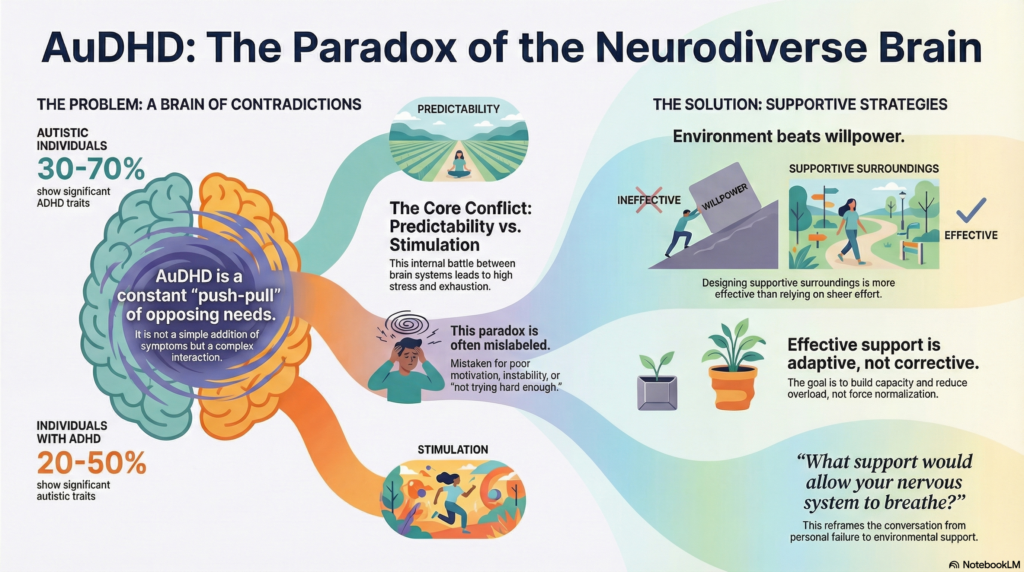 AuDHD: The Paradox of the Neurodiverse Brain

THE PROBLEM: A BRAIN OF CONTRADICTIONS

AUTISTIC INDIVIDUALS
30-70%
show significant ADHD traits

AuDHD is a constant "push-pull" of opposing needs.
It is not a simple addition of symptoms but a complex interaction.

INDIVIDUALS WITH ADHD
20-50%
show significant autistic traits

PREDICTABILITY

The Core Conflict: Predictability vs. Stimulation
This internal battle between brain systems leads to high stress and exhaustion.

This paradox is often mislabeled.
Mistaken for poor motivation, instability, or "not trying hard enough."

STIMULATION

THE SOLUTION: SUPPORTIVE STRATEGIES

Environment beats willpower.

INEFFECTIVE
WILLPOWER
SUPPORTIVE SURROUNDINGS
EFFECTIVE

Designing supportive surroundings is more effective than relying on sheer effort.

Effective support is adaptive, not corrective.
The goal is to build capacity and reduce overload, not force normalization.

"What support would allow your nervous system to breathe?"
This reframes the conversation from personal failure to environmental support.

NotebookLM